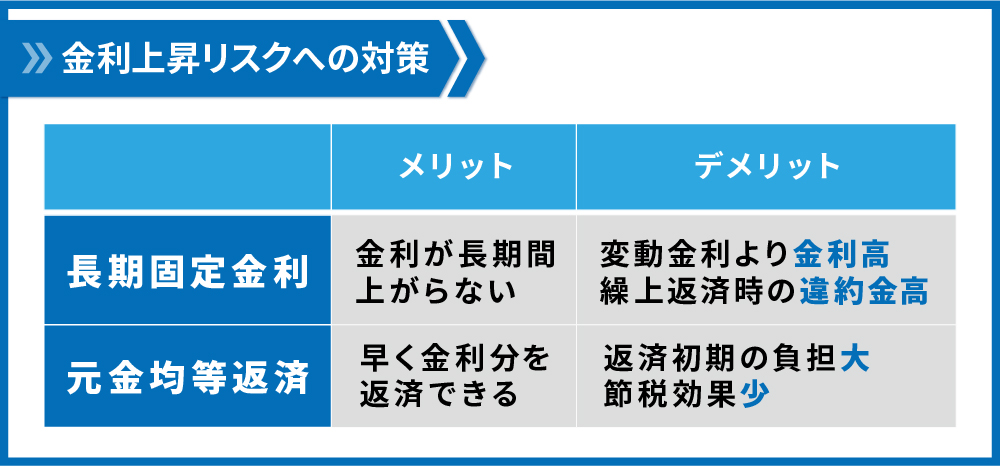 金利上昇リスクへの対策

|  | メリット | デメリット |
|---|---|---|
| 長期固定金利 | 金利が長期間上がらない | 変動金利より金利高 繰上返済時の違約金高 |
| 元金均等返済 | 早く金利分を返済できる | 返済初期の負担大 節税効果少 |